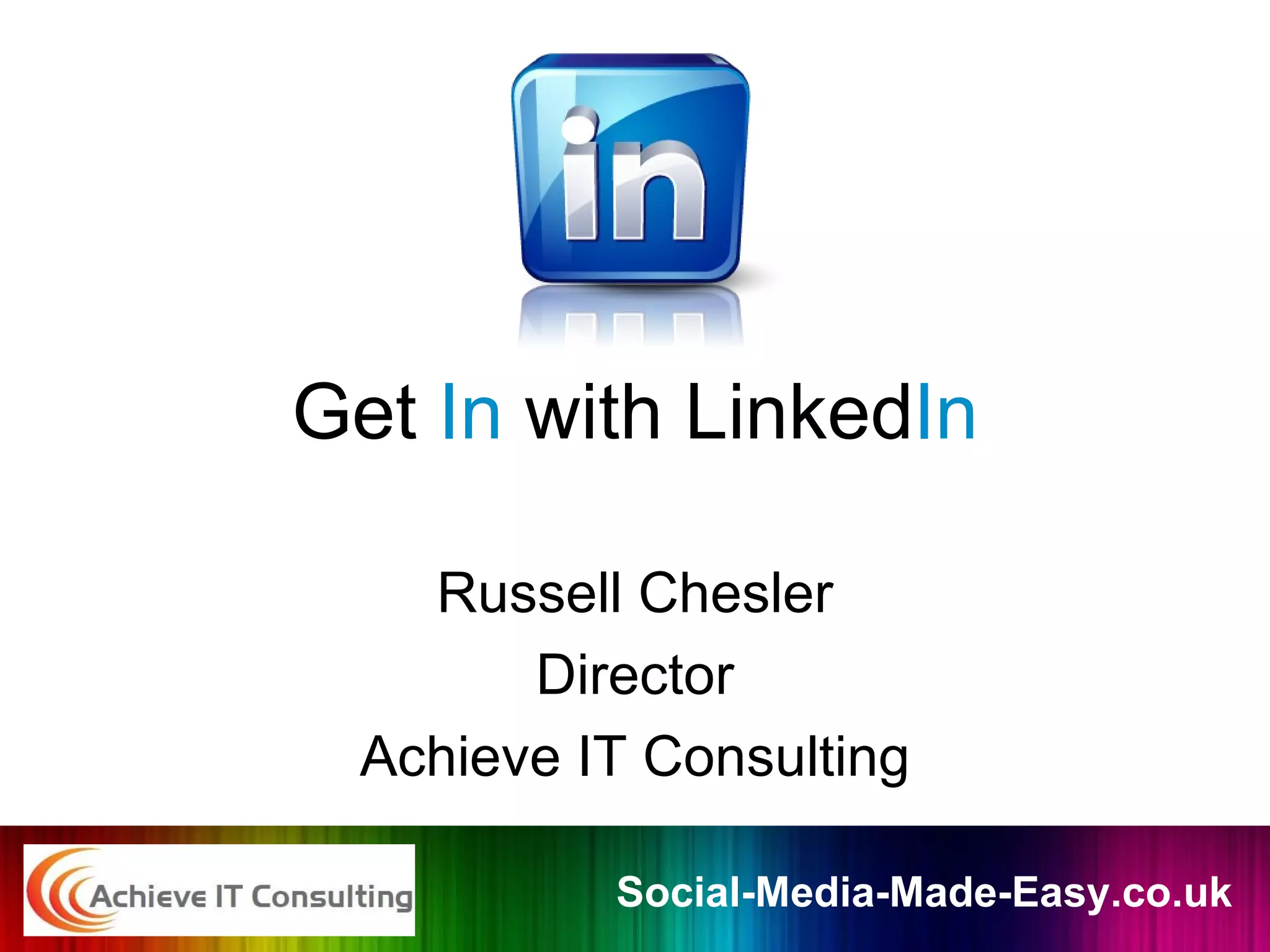 in

Get In with LinkedIn

Russell Chesler
Director
Achieve IT Consulting

Achieve IT Consulting

Social-Media-Made-Easy.co.uk